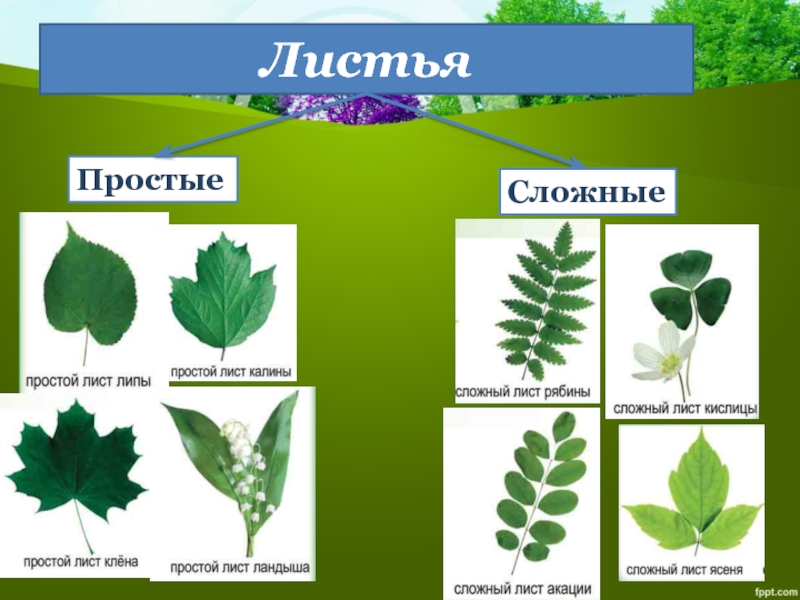 Листья

Простые

Сложные

простой лист липы

простой лист калины

простой лист клёна

простой лист ландыша

сложный лист рябины

сложный лист кислицы

сложный лист акации

сложный лист ясеня

fppt.com